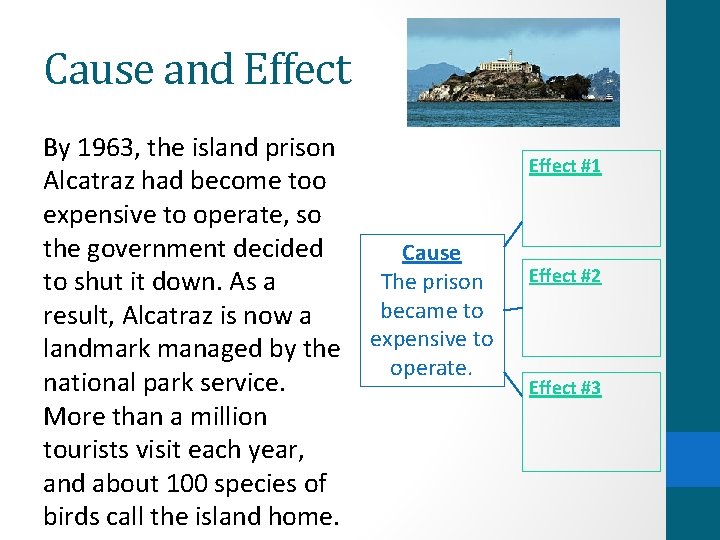 Cause and Effect

By 1963, the island prison Alcatraz had become too expensive to operate, so the government decided to shut it down. As a result, Alcatraz is now a landmark managed by the national park service. More than a million tourists visit each year, and about 100 species of birds call the island home.

Cause
The prison became to expensive to operate.

Effect #1

Effect #2

Effect #3